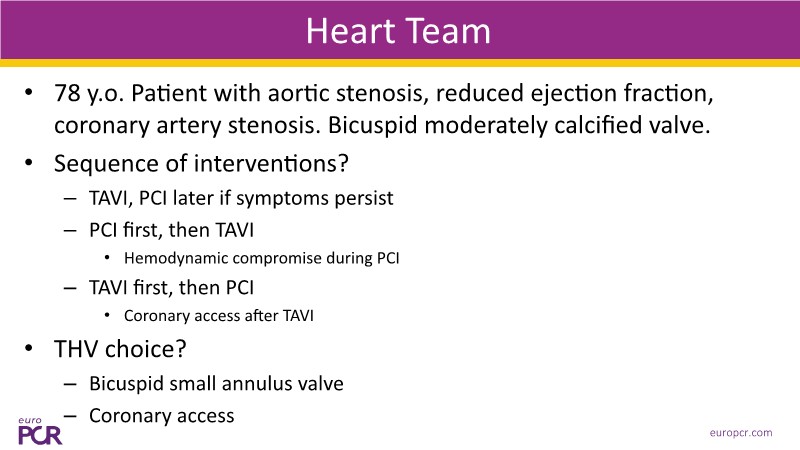 Heart Team

• 78 y.o. Patient with aortic stenosis, reduced ejection fraction, coronary artery stenosis. Bicuspid moderately calcified valve.
• Sequence of interventions?
– TAVI, PCI later if symptoms persist
– PCI first, then TAVI
• Hemodynamic compromise during PCI
– TAVI first, then PCI
• Coronary access after TAVI
• THV choice?
– Bicuspid small annulus valve
– Coronary access

euro PCR

europcr.com